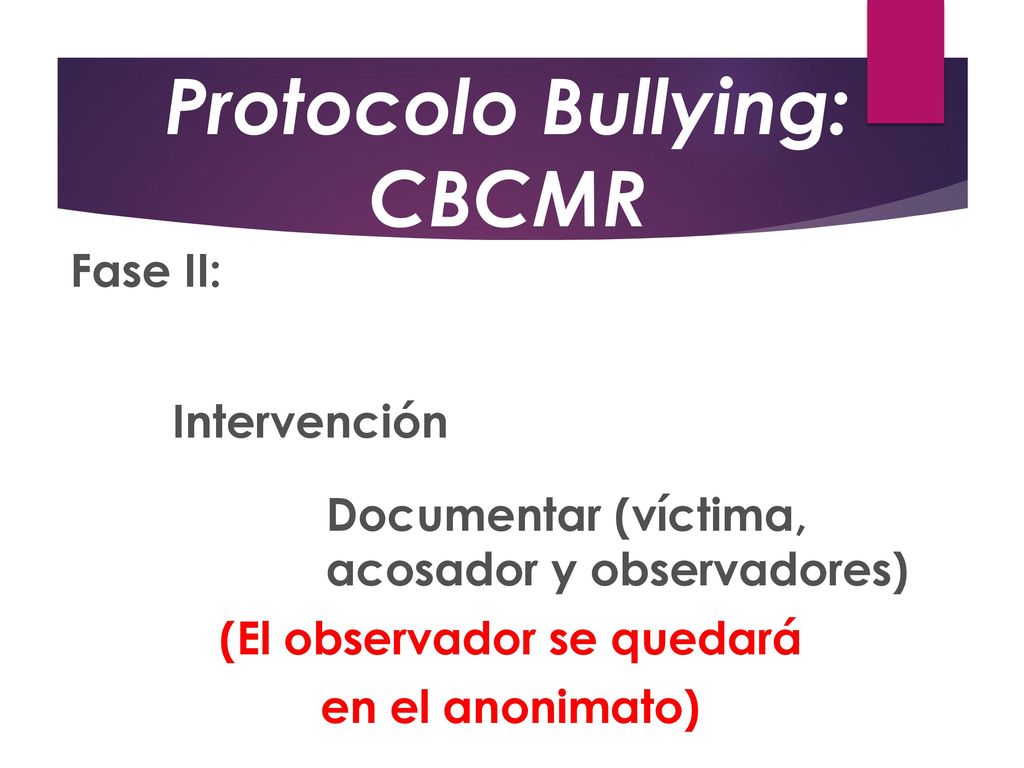 Protocolo Bullying: CBCMR

Fase II:

Intervención

Documentar (víctima, acosador y observadores)

(El observador se quedará en el anonimato)